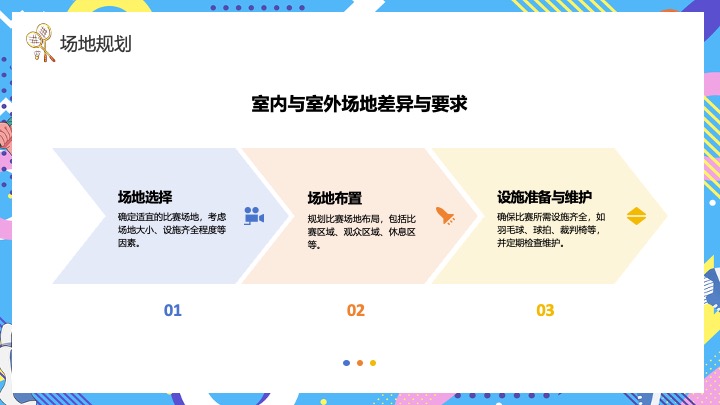 场地规划

室内与室外场地差异与要求

场地选择

确定适宜的比赛场地，考虑场地大小、设施齐全程度等因素。

场地布置

规划比赛场地布局，包括比赛区域、观众区域、休息区等。

设施准备与维护

确保比赛所需设施齐全，如羽毛球、球拍、裁判椅等，并定期检查维护。

01

02

03